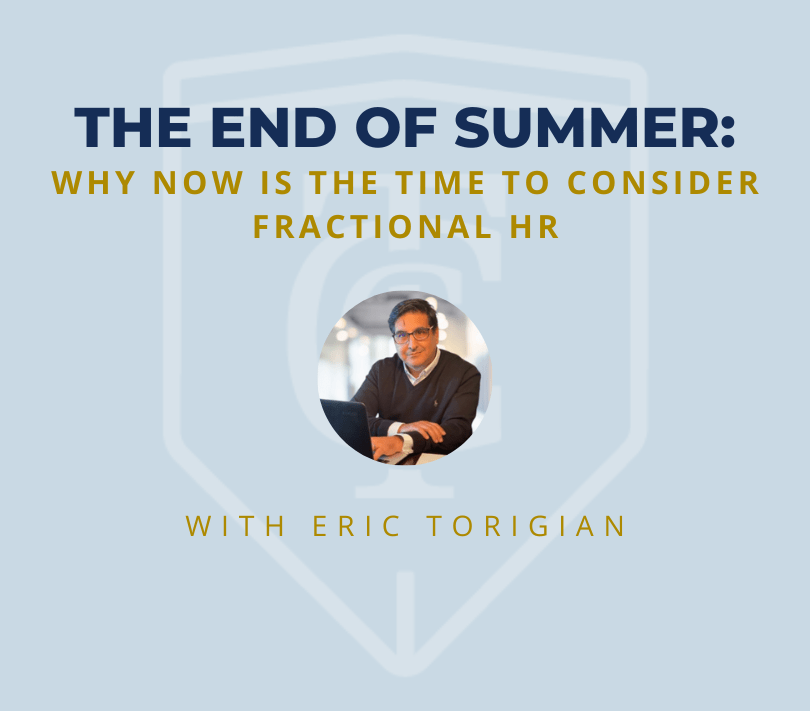 THE END OF SUMMER:
WHY NOW IS THE TIME TO CONSIDER FRACTIONAL HR

WITH ERIC TORIGIAN